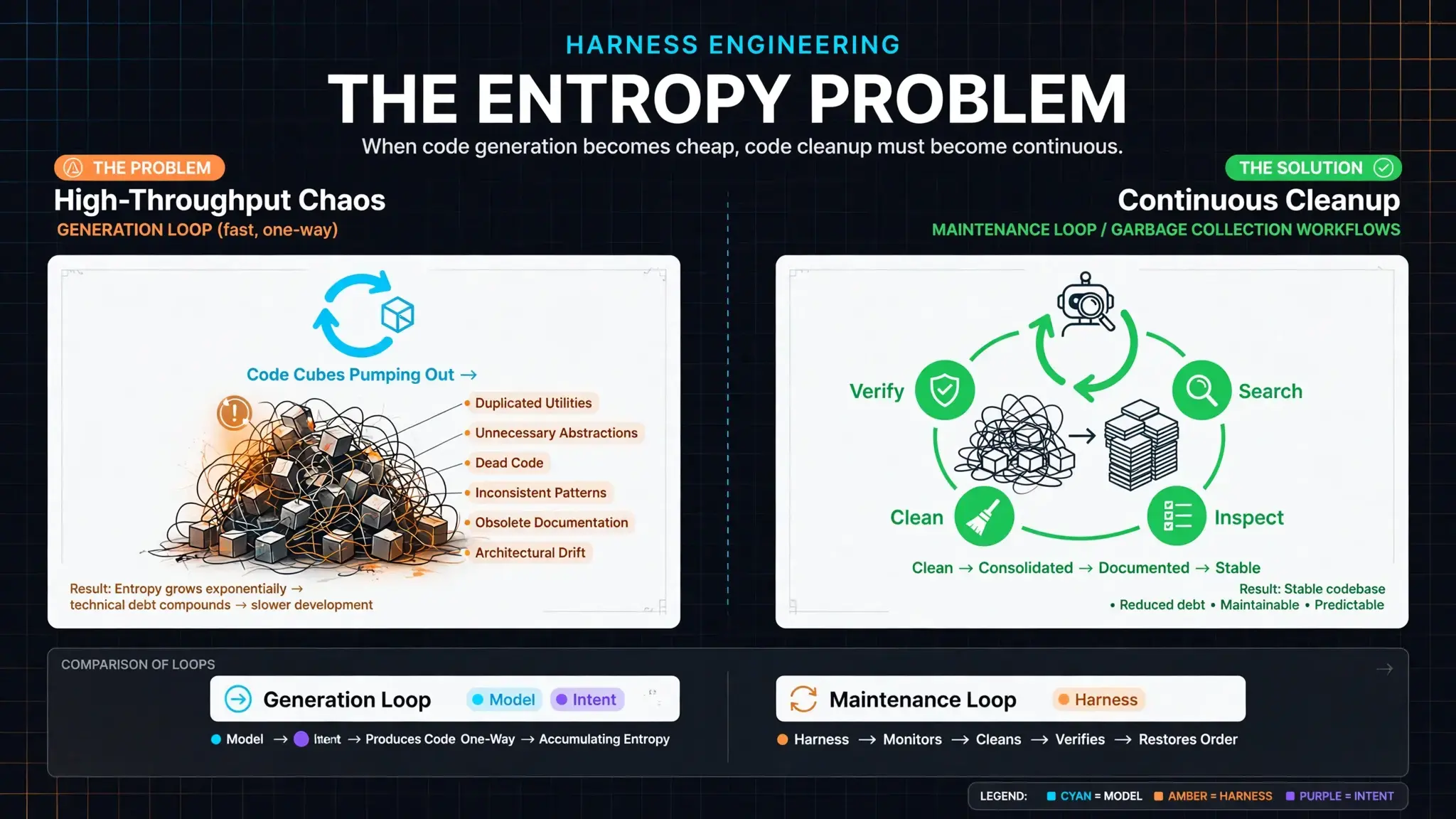 HARNESS ENGINEERING

THE ENTROPY PROBLEM

When code generation becomes cheap, code cleanup must become continuous.

THE PROBLEM

High-Throughput Chaos

GENERATION LOOP (fast, one-way)

Code Cubes Pumping Out →

Duplicated Utilities
Unnecessary Abstractions
Dead Code
Inconsistent Patterns
Obsolete Documentation
Architectural Drift

Result: Entropy grows exponentially → technical debt compounds → slower development

THE SOLUTION

Continuous Cleanup

MAINTENANCE LOOP / GARBAGE COLLECTION WORKFLOWS

Verify
Search
Clean
Inspect

Clean → Consolidated → Documented → Stable

Result: Stable codebase
• Reduced debt • Maintainable • Predictable

COMPARISON OF LOOPS

Generation Loop Model Intent

Model → Intent → Produces Code One-Way → Accumulating Entropy

Maintenance Loop Harness

Harness → Monitors → Cleans → Verifies → Restores Order

LEGEND: CYAN = MODEL AMBER = HARNESS PURPLE = INTENT